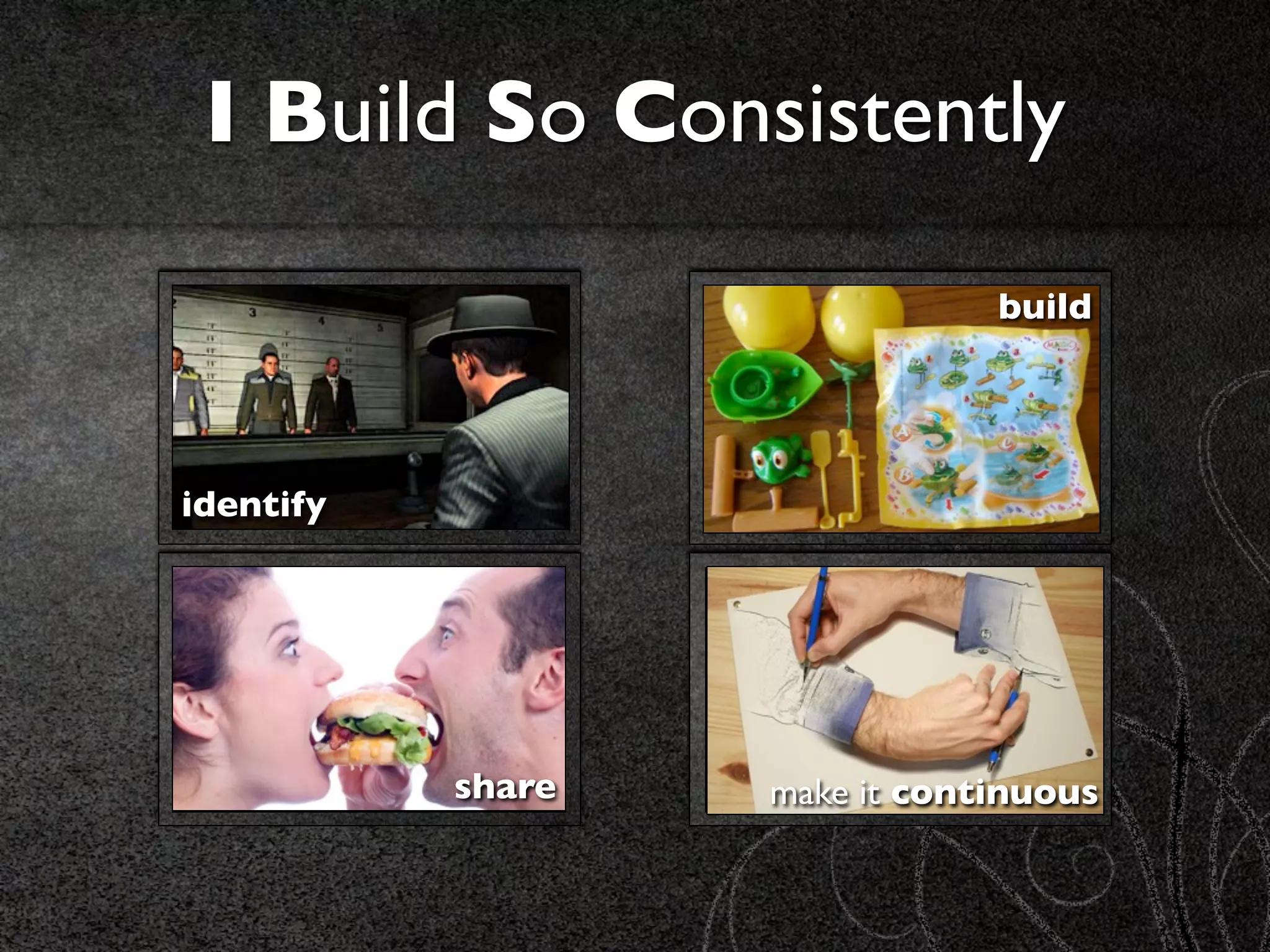 I Build So Consistently

identify

build

share

make it continuous